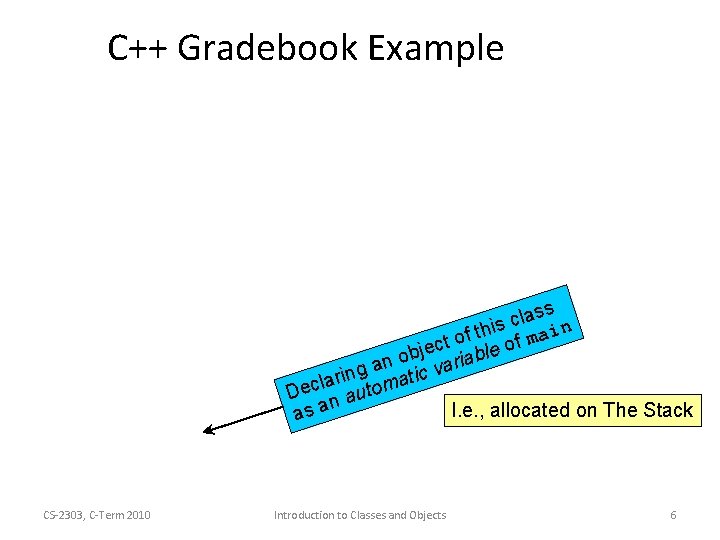 C++ Gradebook Example

Declaring an object of this class as an automatic variable of main

I.e., allocated on The Stack

CS-2303, C-Term 2010

Introduction to Classes and Objects

6